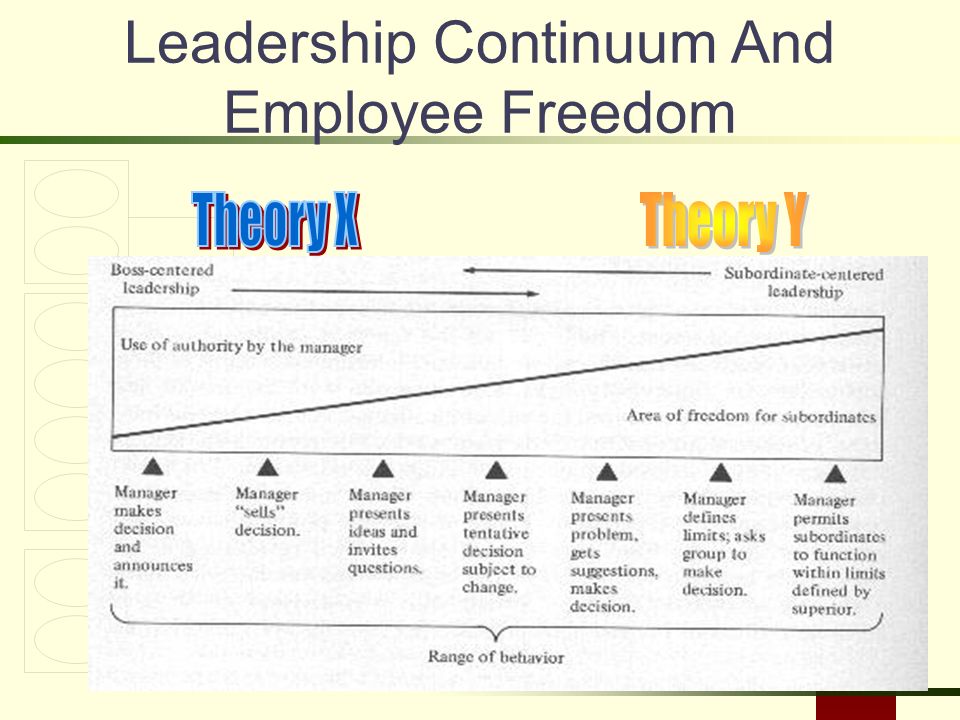 Leadership Continuum And Employee Freedom

Theory X

Theory Y

Boss-centered leadership

Subordinate-centered leadership

Use of authority by the manager

Area of freedom for subordinates

Manager makes decision and announces it.

Manager "sells" decision.

Manager presents ideas and invites questions.

Manager presents tentative decision subject to change.

Manager presents problem, gets suggestions, makes decision.

Manager defines limits; asks group to make decision.

Manager permits subordinates to function within limits defined by superior.

Range of behavior